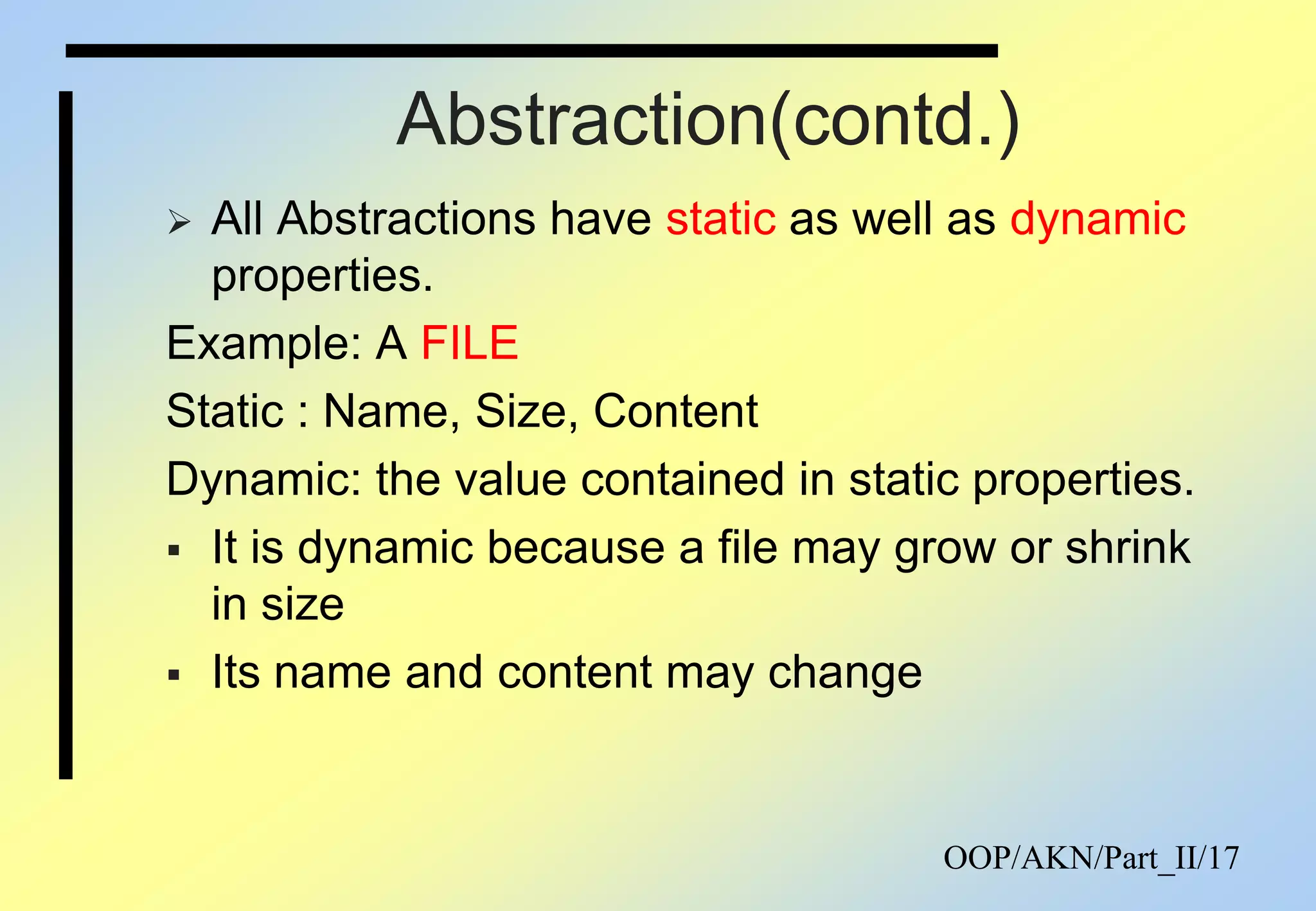 Abstraction(contd.)

➢ All Abstractions have static as well as dynamic properties.

Example: A FILE

Static : Name, Size, Content

Dynamic: the value contained in static properties.

▪ It is dynamic because a file may grow or shrink in size

▪ Its name and content may change

OOP/AKN/Part_II/17